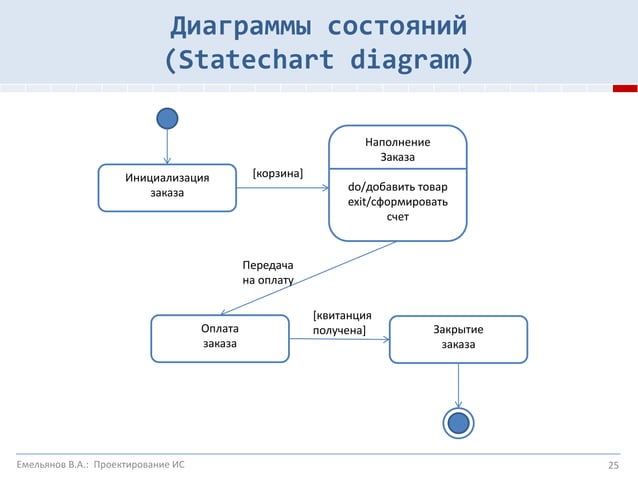 Диаграммы состояний
(Statechart diagram)

Инициализация заказа

[корзина]

Наполнение Заказа

do/добавить товар
exit/сформировать счет

Передача на оплату

Оплата заказа

[квитанция получена]

Закрытие заказа

Емельянов В.А.: Проектирование ИС

25